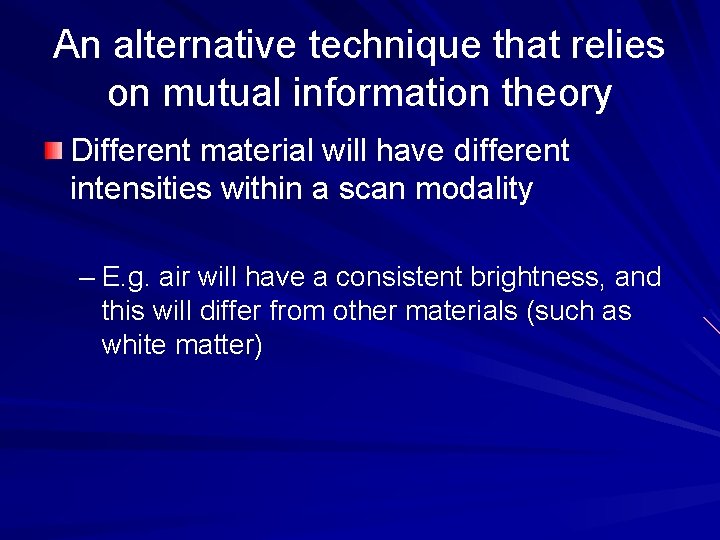 An alternative technique that relies on mutual information theory

Different material will have different intensities within a scan modality

– E.g. air will have a consistent brightness, and this will differ from other materials (such as white matter)